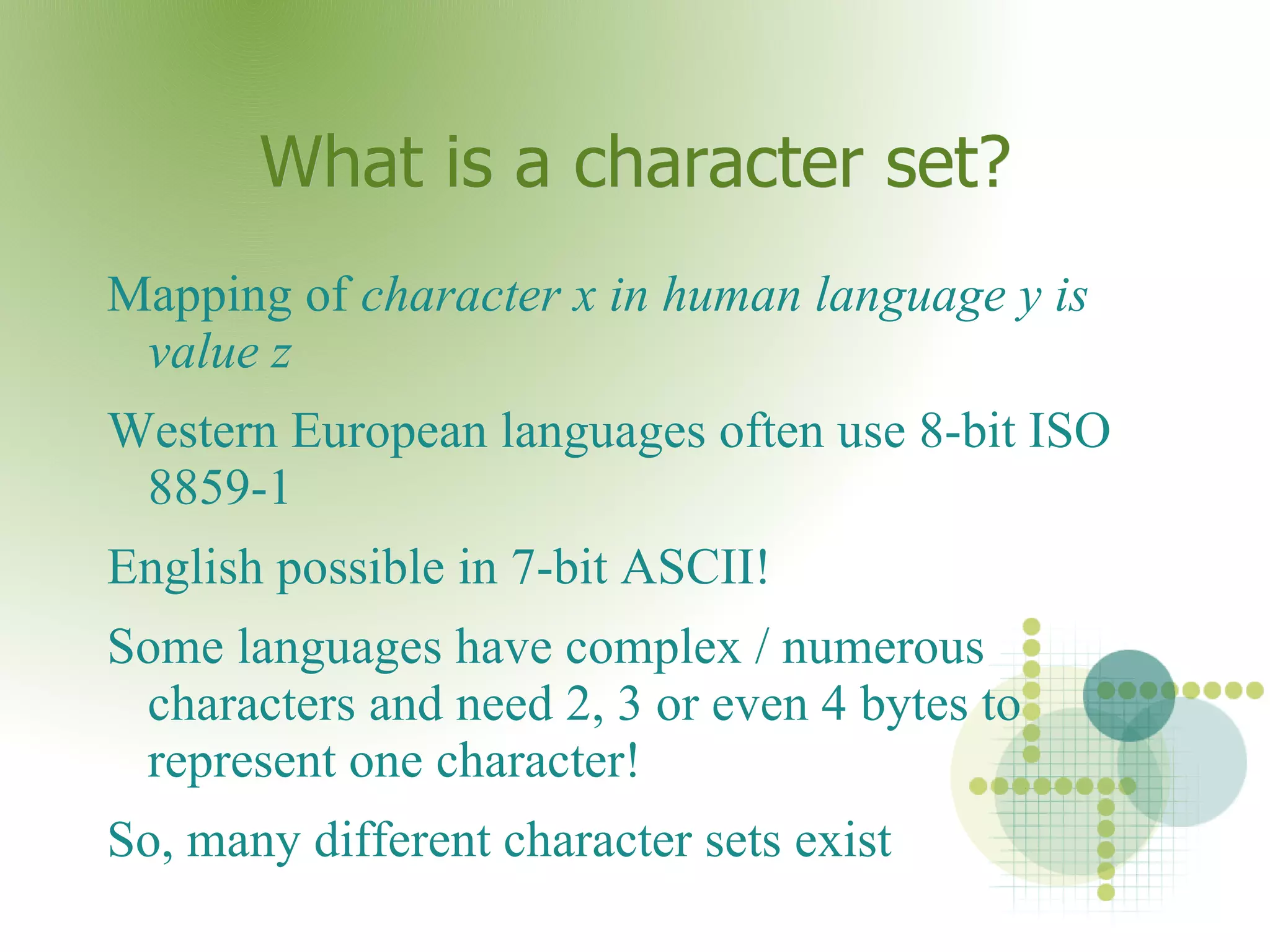 What is a character set?

Mapping of character x in human language y is value z

Western European languages often use 8-bit ISO 8859-1

English possible in 7-bit ASCII!

Some languages have complex / numerous characters and need 2, 3 or even 4 bytes to represent one character!

So, many different character sets exist